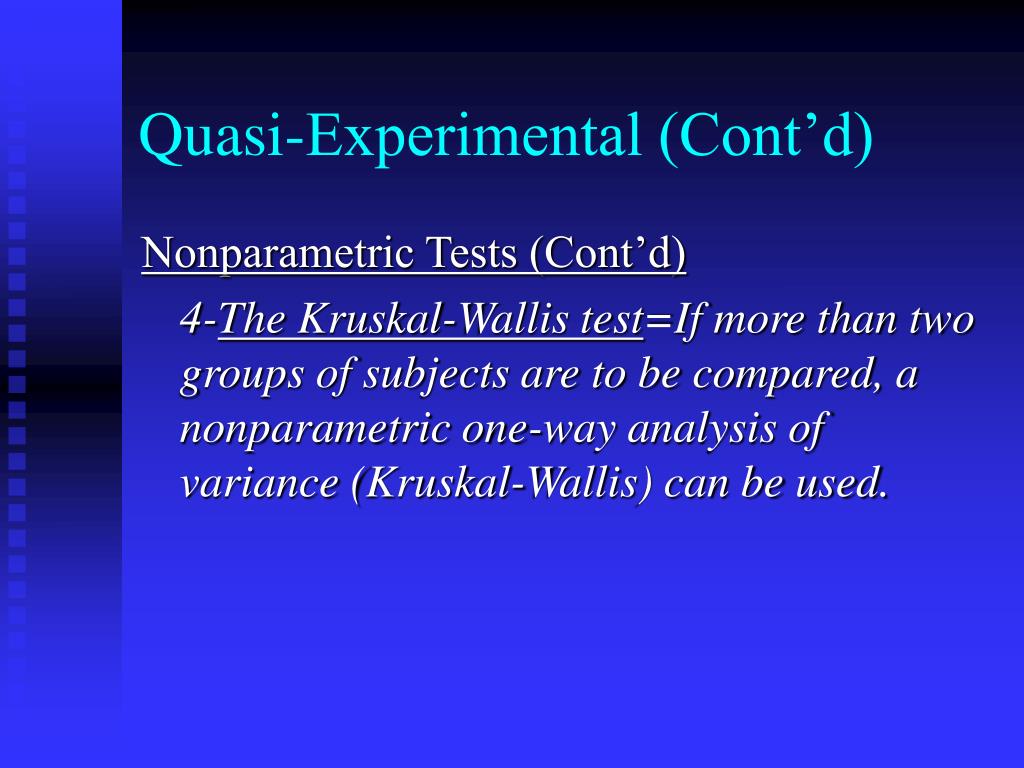 Quasi-Experimental (Cont’d)

Nonparametric Tests (Cont’d)

4-The Kruskal-Wallis test=If more than two groups of subjects are to be compared, a nonparametric one-way analysis of variance (Kruskal-Wallis) can be used.